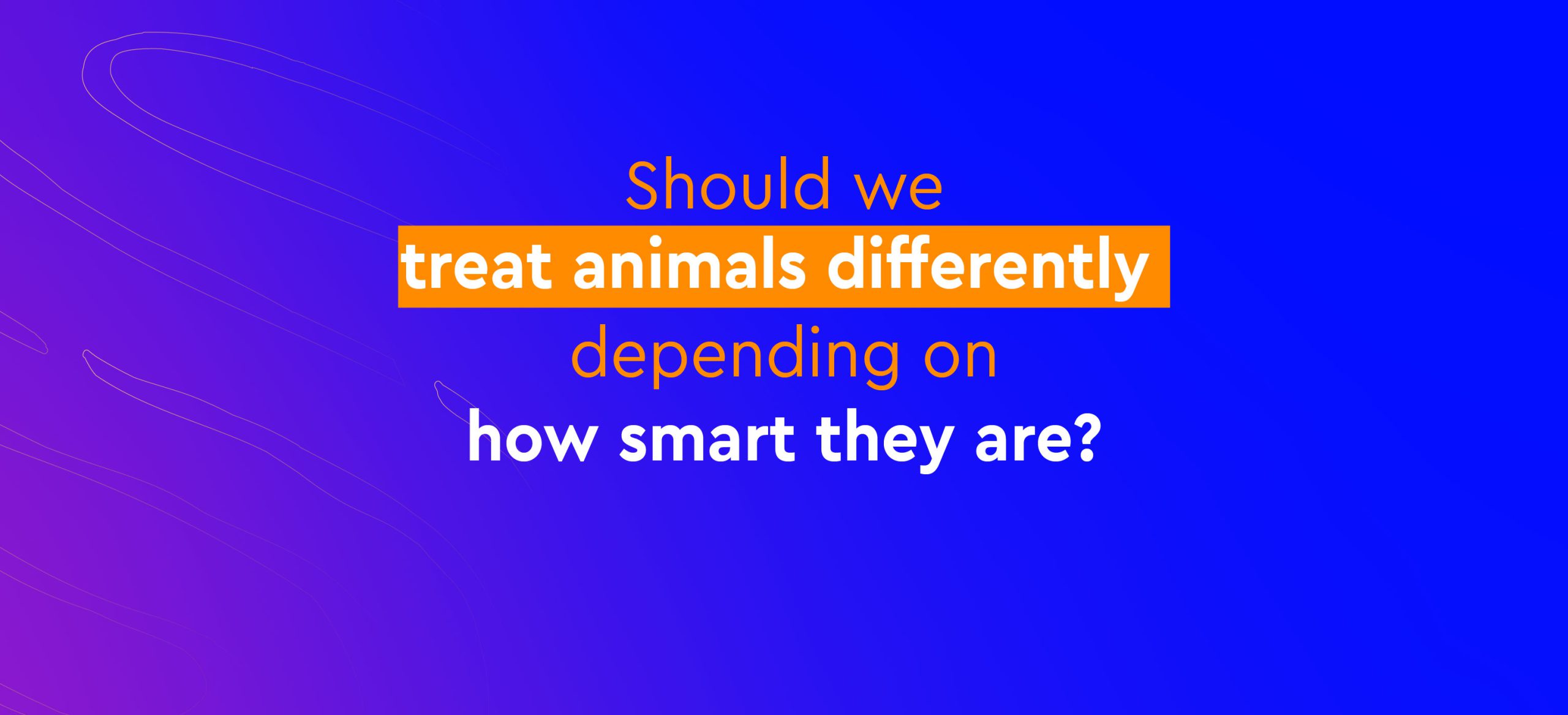 Should we treat animals differently depending on how smart they are?